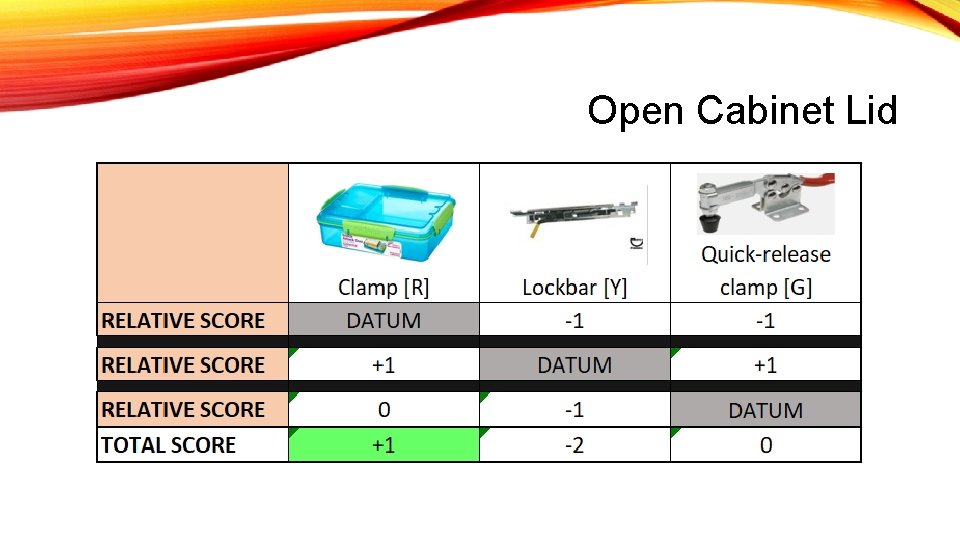 Open Cabinet Lid

| | Clamp [R] | Lockbar [Y] | Quick-release clamp [G] |
|---|---|---|---|
| RELATIVE SCORE | DATUM | -1 | -1 |
| RELATIVE SCORE | +1 | DATUM | +1 |
| RELATIVE SCORE | 0 | -1 | DATUM |
| TOTAL SCORE | +1 | -2 | 0 |